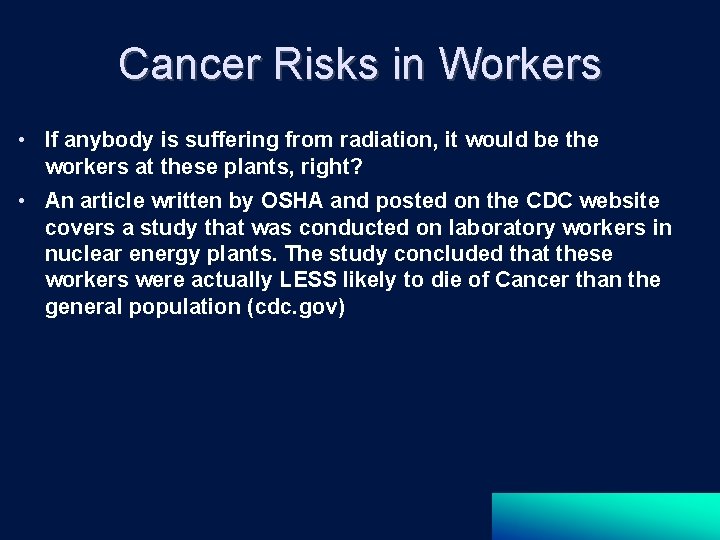 Cancer Risks in Workers

• If anybody is suffering from radiation, it would be the workers at these plants, right?

• An article written by OSHA and posted on the CDC website covers a study that was conducted on laboratory workers in nuclear energy plants. The study concluded that these workers were actually LESS likely to die of Cancer than the general population (cdc.gov)